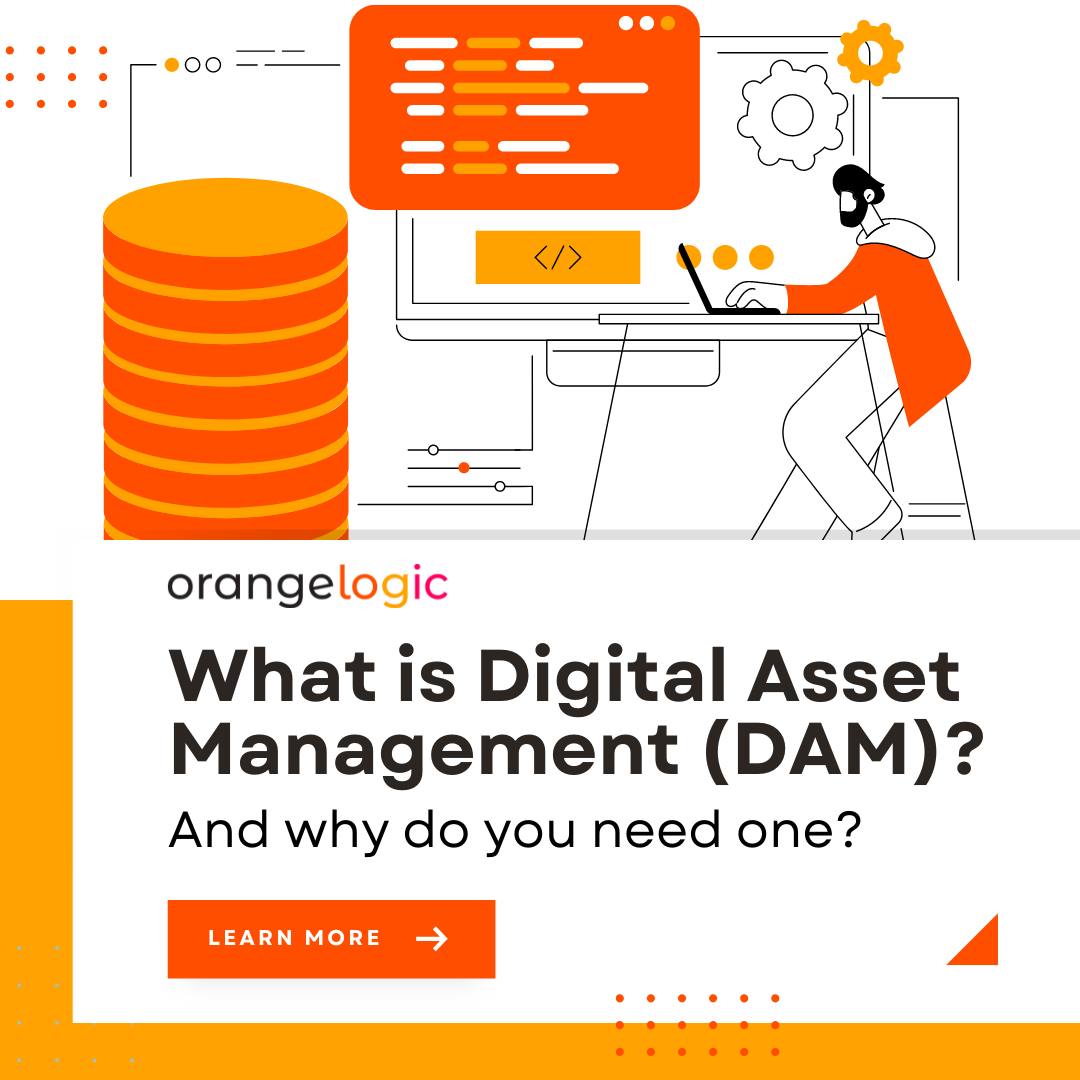 </>

orangelogic

What is Digital Asset Management (DAM)?

And why do you need one?

LEARN MORE →